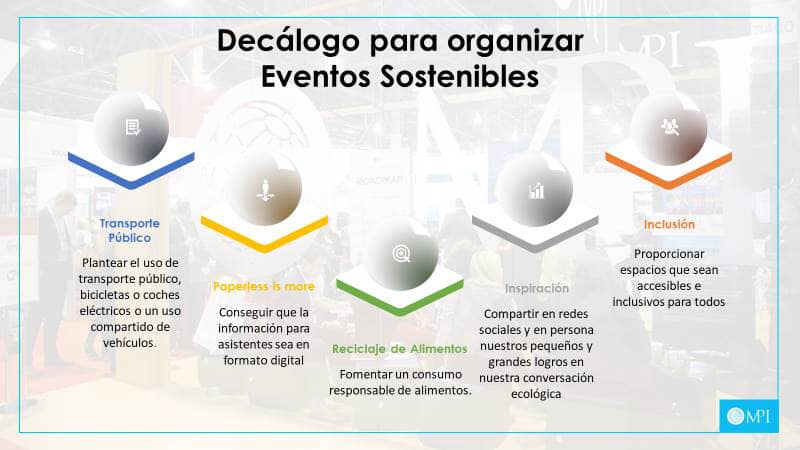 Decálogo para organizar Eventos Sostenibles

Transporte Público

Plantear el uso de transporte público, bicicletas o coches eléctricos o un uso compartido de vehículos.

Paperless is more

Conseguir que la información para asistentes sea en formato digital

Reciclaje de Alimentos

Fomentar un consumo responsable de alimentos.

Inspiración

Compartir en redes sociales y en persona nuestros pequeños y grandes logros en nuestra conversación ecológica

Inclusión

Proporcionar espacios que sean accesibles e inclusivos para todos

MPI